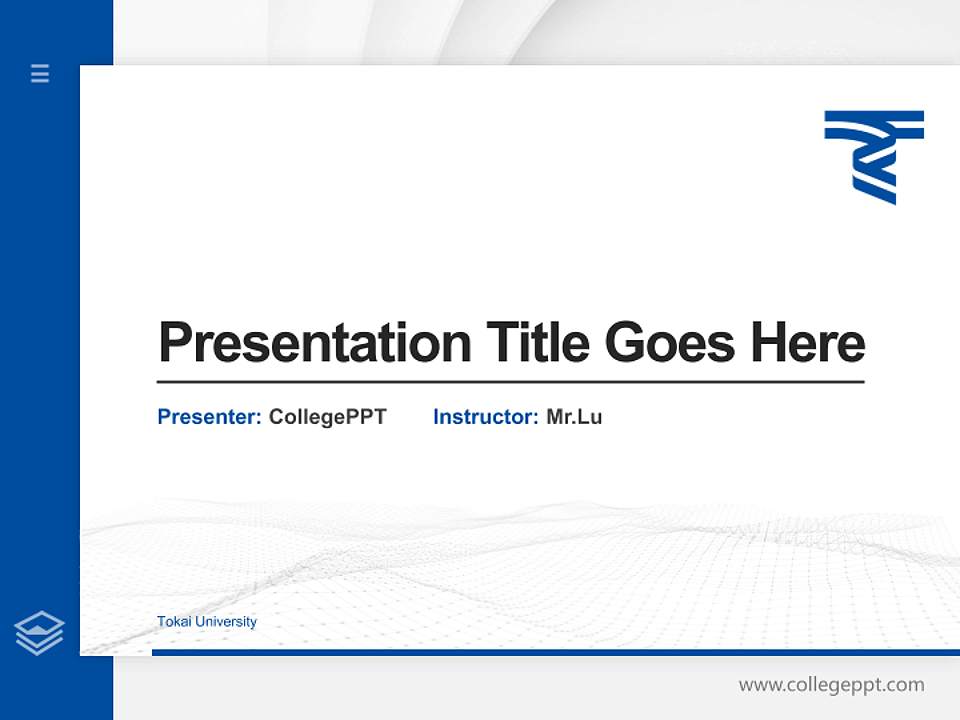 Presentation Title Goes Here

Presenter: CollegePPT Instructor: Mr.Lu

Tokai University

www.collegeppt.com